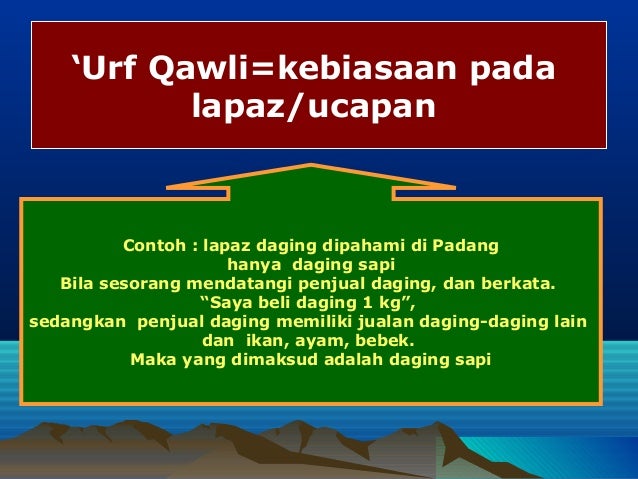 ‘Urf Qawli=kebiasaan pada lapaz/ucapan

Contoh : lapaz daging dipahami di Padang
hanya daging sapi
Bila sesorang mendatangi penjual daging, dan berkata.
“Saya beli daging 1 kg”,
sedangkan penjual daging memiliki jualan daging-daging lain
dan ikan, ayam, bebek.
Maka yang dimaksud adalah daging sapi